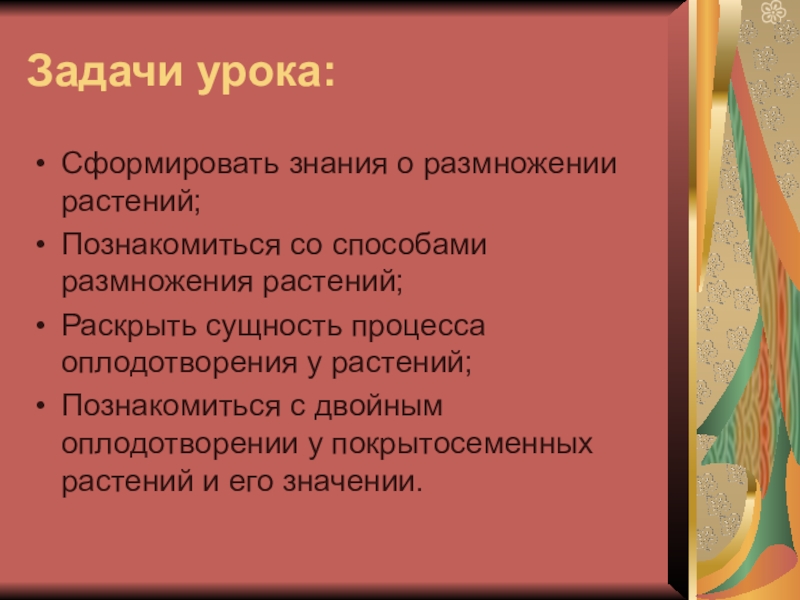 Задачи урока:

• Сформировать знания о размножении растений;
• Познакомиться со способами размножения растений;
• Раскрыть сущность процесса оплодотворения у растений;
• Познакомиться с двойным оплодотворении у покрытосеменных растений и его значении.